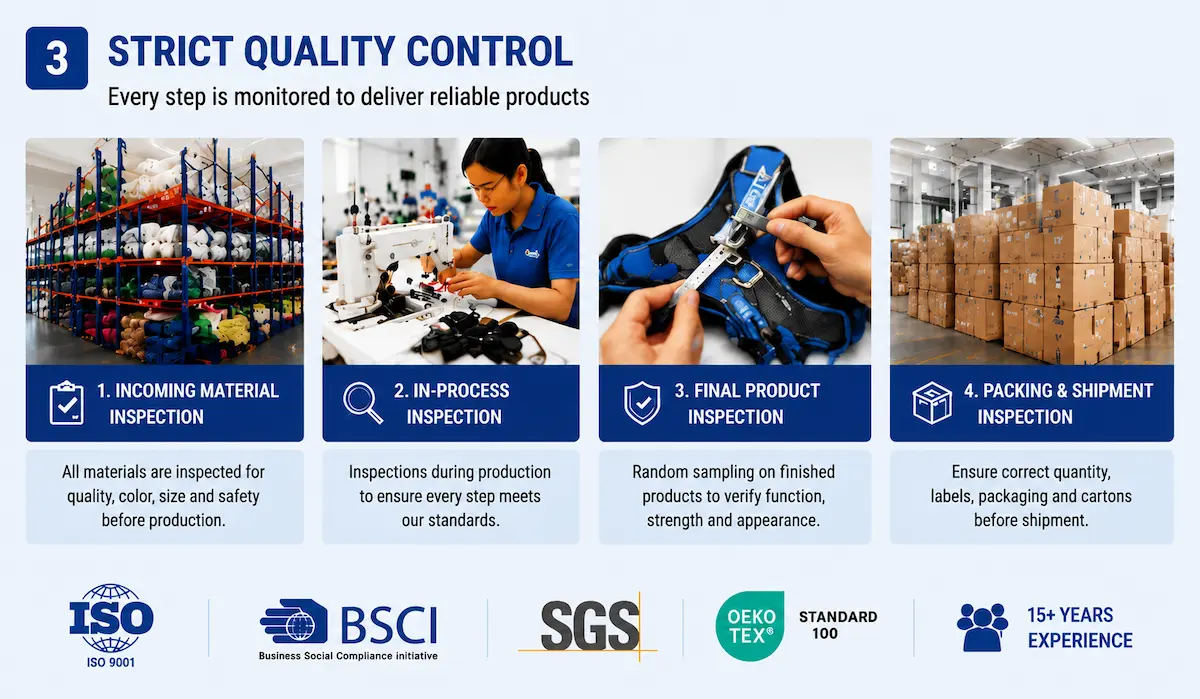 3

STRICT QUALITY CONTROL

Every step is monitored to deliver reliable products

1. INCOMING MATERIAL INSPECTION

All materials are inspected for quality, color, size and safety before production.

2. IN-PROCESS INSPECTION

Inspections during production to ensure every step meets our standards.

3. FINAL PRODUCT INSPECTION

Random sampling on finished products to verify function, strength and appearance.

4. PACKING & SHIPMENT INSPECTION

Ensure correct quantity, labels, packaging and cartons before shipment.

ISO
ISO 9001

BSCI
Business Social Compliance initiative

SGS

OEKO TEX®
STANDARD 100

15+ YEARS EXPERIENCE